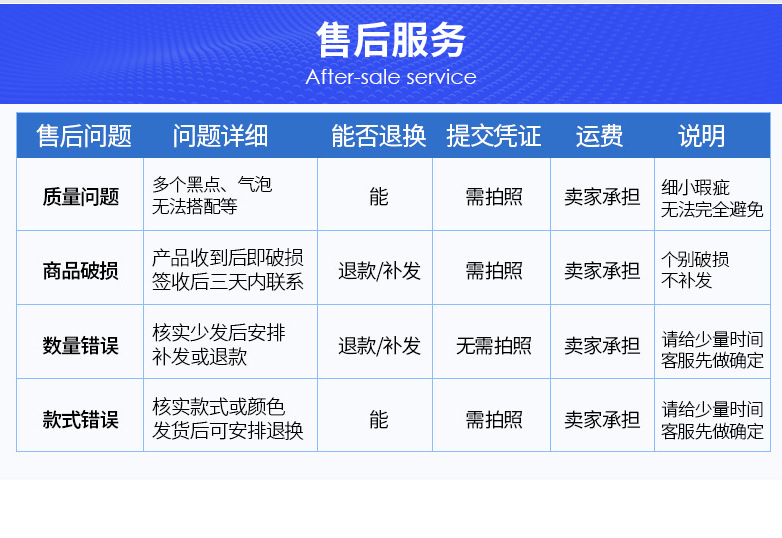 售后服务
After-sale service

| 售后问题 | 问题详细 | 能否退换 | 提交凭证 | 运费 | 说明 |
|---|---|---|---|---|---|
| 质量问题 | 多个黑点、气泡 无法搭配等 | 能 | 需拍照 | 卖家承担 | 细小瑕疵 无法完全避免 |
| 商品破损 | 产品收到后即破损 签收后三天内联系 | 退款/补发 | 需拍照 | 卖家承担 | 个别破损 不补发 |
| 数量错误 | 核实少发后安排 补发或退款 | 退款/补发 | 无需拍照 | 卖家承担 | 请给少量时间 客服先做确定 |
| 款式错误 | 核实款式或颜色 发货后可安排退换 | 能 | 需拍照 | 卖家承担 | 请给少量时间 客服先做确定 |